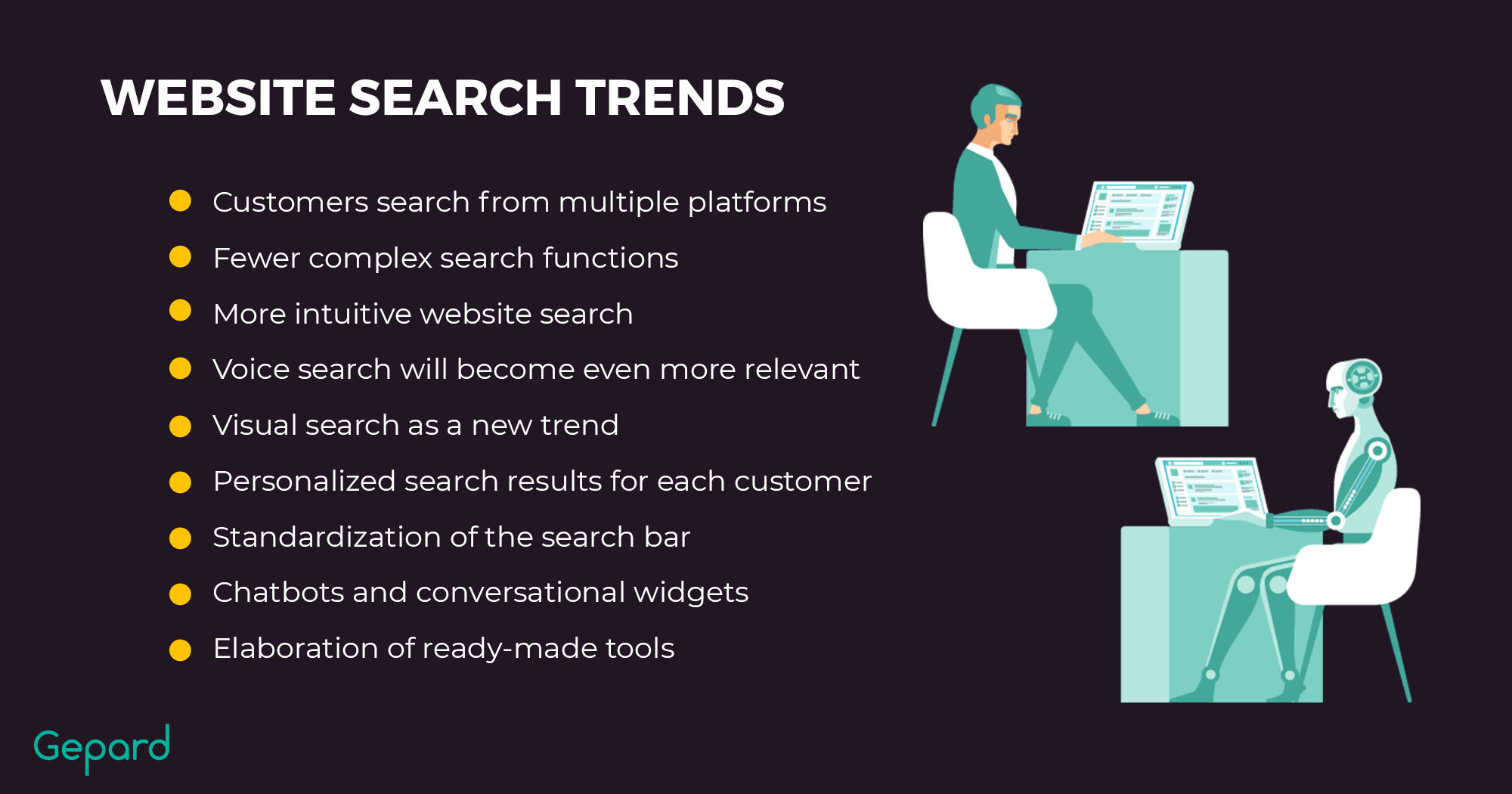 WEBSITE SEARCH TRENDS

- Customers search from multiple platforms
- Fewer complex search functions
- More intuitive website search
- Voice search will become even more relevant
- Visual search as a new trend
- Personalized search results for each customer
- Standardization of the search bar
- Chatbots and conversational widgets
- Elaboration of ready-made tools

Gepard